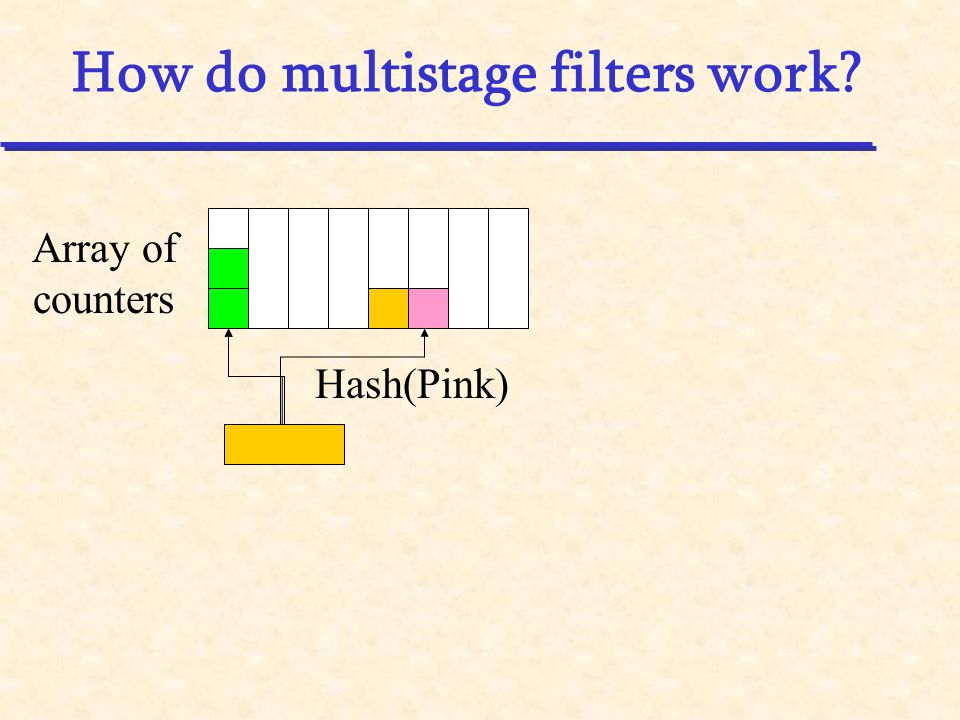 How do multistage filters work?

Array of counters

Hash(Pink)